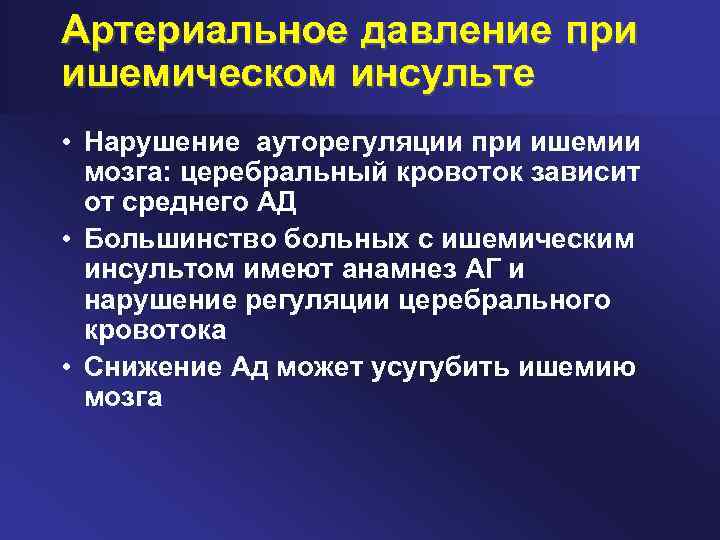 Артериальное давление при ишемическом инсульте

• Нарушение ауторегуляции при ишемии мозга: церебральный кровоток зависит от среднего АД

• Большинство больных с ишемическим инсультом имеют анамнез АГ и нарушение регуляции церебрального кровотока

• Снижение Ад может усугубить ишемию мозга